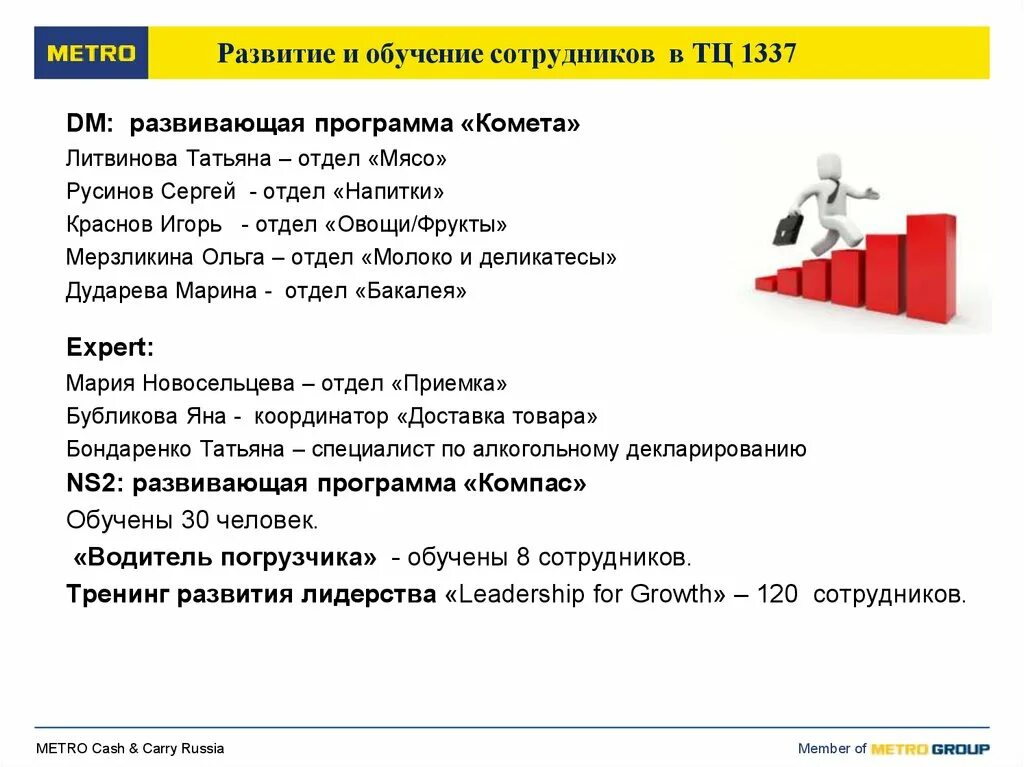 METRO

Развитие и обучение сотрудников в ТЦ 1337

DM: развивающая программа «Комета»
Литвинова Татьяна – отдел «Мясо»
Русинов Сергей - отдел «Напитки»
Краснов Игорь - отдел «Овощи/Фрукты»
Мерзликина Ольга – отдел «Молоко и деликатесы»
Дударева Марина - отдел «Бакалея»

Expert:
Мария Новосельцева – отдел «Приемка»
Бубликова Яна - координатор «Доставка товара»
Бондаренко Татьяна – специалист по алкогольному декларированию
NS2: развивающая программа «Компас»
Обучены 30 человек.
«Водитель погрузчика» - обучены 8 сотрудников.
Тренинг развития лидерства «Leadership for Growth» – 120 сотрудников.

METRO Cash & Carry Russia

Member of METRO GROUP